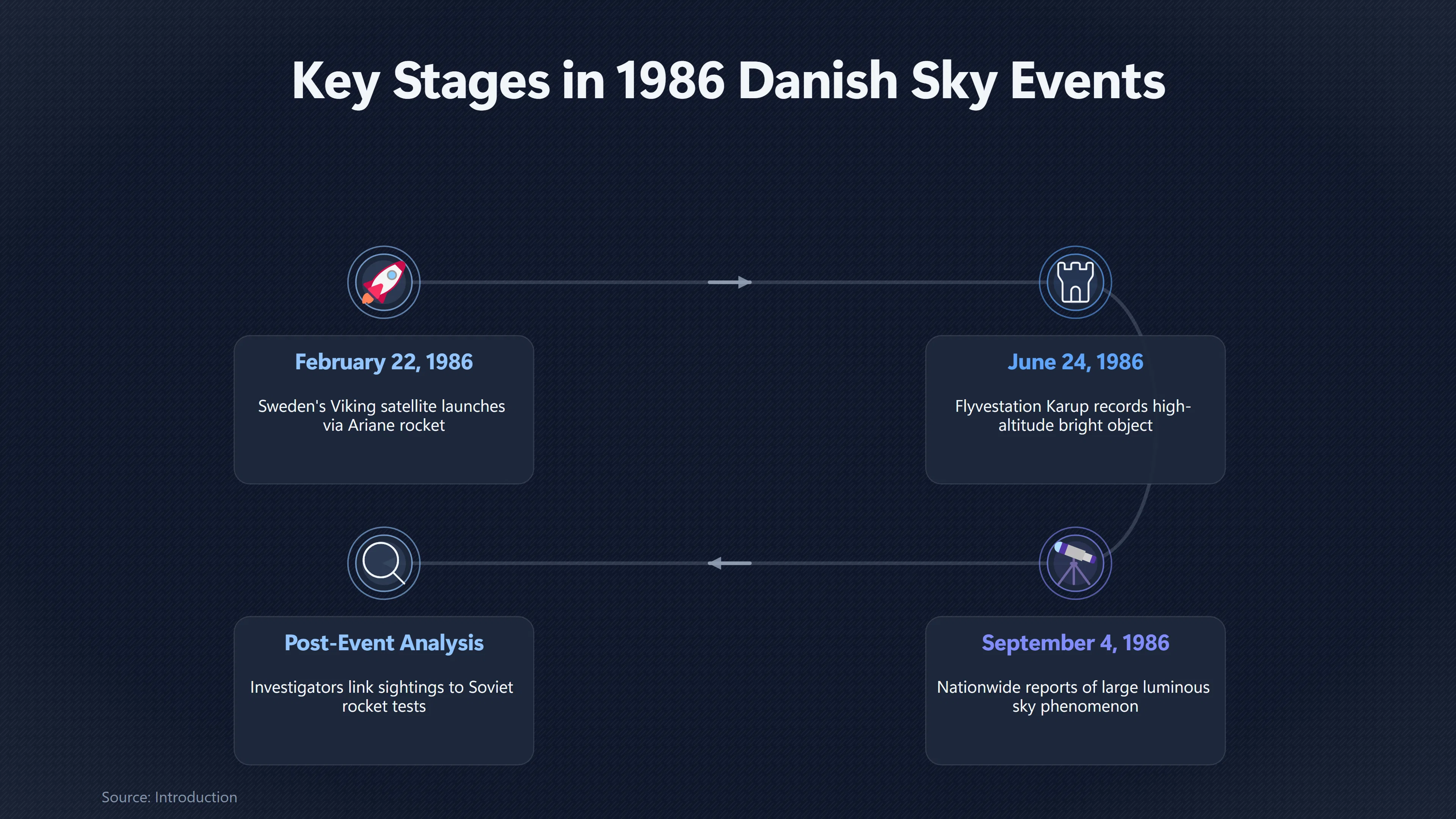 Key Stages in 1986 Danish Sky Events

February 22, 1986

Sweden's Viking satellite launches via Ariane rocket

June 24, 1986

Flyvestation Karup records high-altitude bright object

September 4, 1986

Nationwide reports of large luminous sky phenomenon

Post-Event Analysis

Investigators link sightings to Soviet rocket tests

Source: Introduction